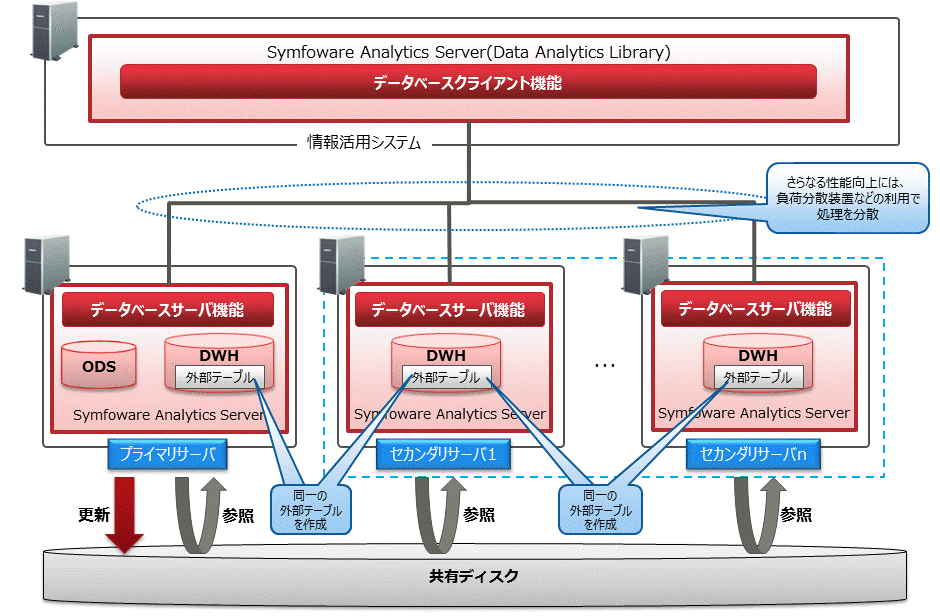 Symfoware Analytics Server(Data Analytics Library)

データベースクライアント機能

情報活用システム

さらなる性能向上には、負荷分散装置などの利用で処理を分散

データベースサーバ機能

ODS

DWH

外部テーブル

Symfoware Analytics Server

プライマリサーバ

データベースサーバ機能

DWH

外部テーブル

Symfoware Analytics Server

セカンダリサーバ1

…

データベースサーバ機能

DWH

外部テーブル

Symfoware Analytics Server

セカンダリサーバn

更新

参照

同一の外部テーブルを作成

参照

同一の外部テーブルを作成

参照

共有ディスク